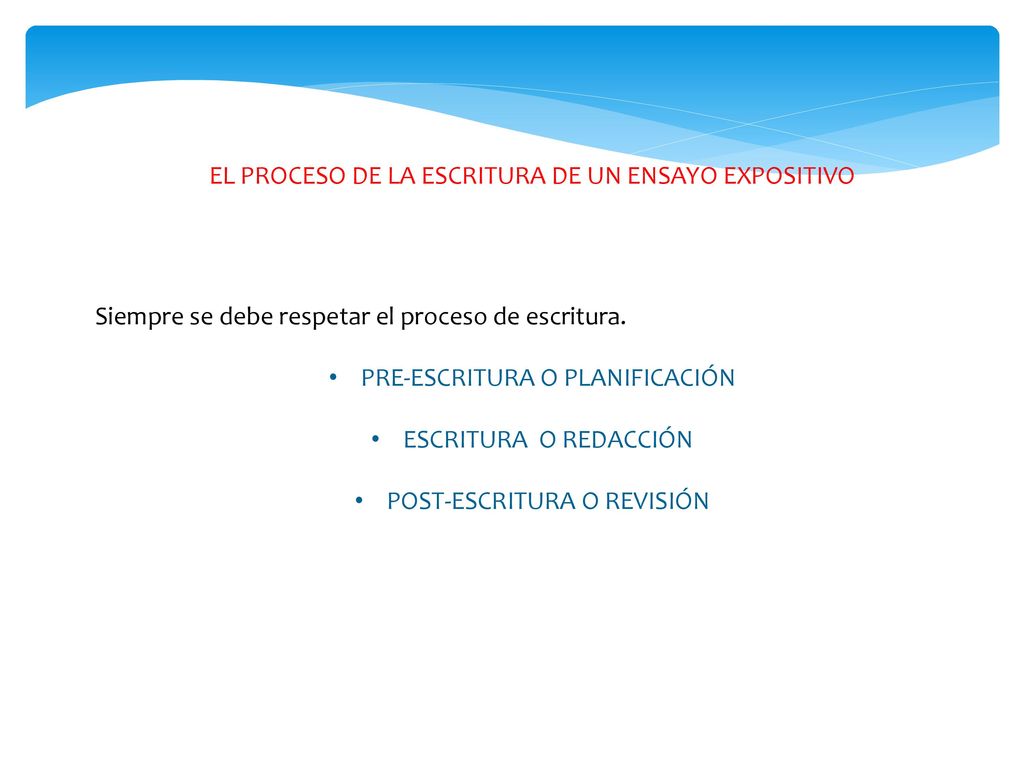 EL PROCESO DE LA ESCRITURA DE UN ENSAYO EXPOSITIVO

Siempre se debe respetar el proceso de escritura.

• PRE-ESCRITURA O PLANIFICACIÓN
• ESCRITURA O REDACCIÓN
• POST-ESCRITURA O REVISIÓN